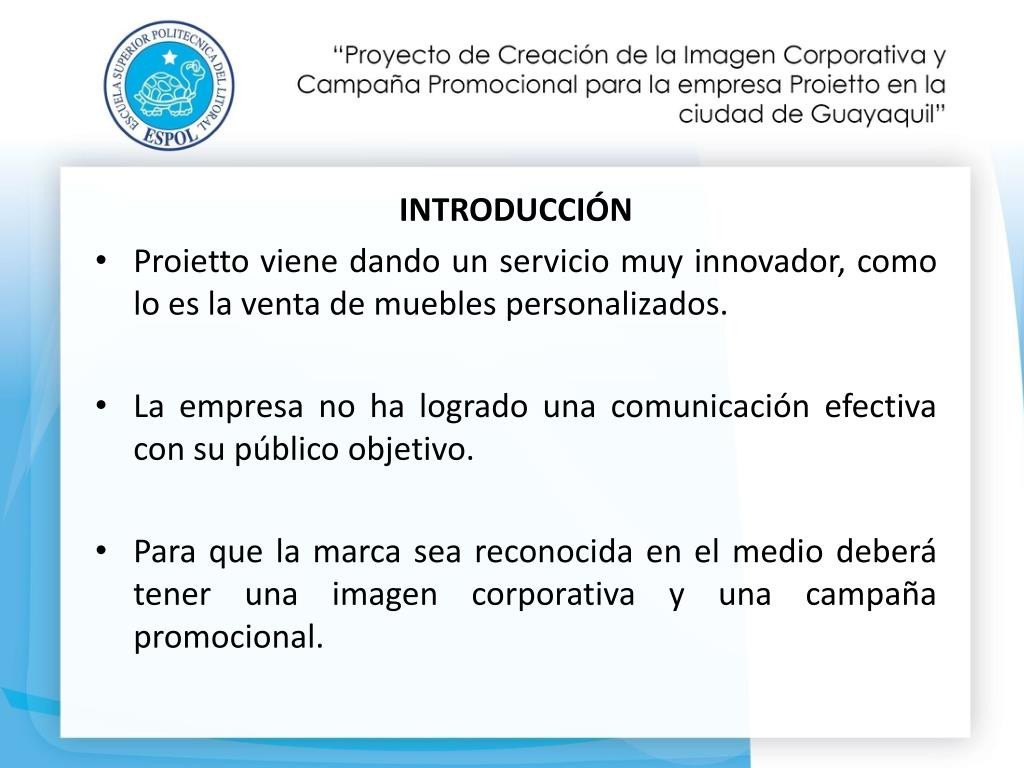 ESCUELA SUPERIOR POLITECNICA DEL LITORAL
ESPOL

“Proyecto de Creación de la Imagen Corporativa y Campaña Promocional para la empresa Proietto en la ciudad de Guayaquil”

INTRODUCCIÓN

• Proietto viene dando un servicio muy innovador, como lo es la venta de muebles personalizados.

• La empresa no ha logrado una comunicación efectiva con su público objetivo.

• Para que la marca sea reconocida en el medio deberá tener una imagen corporativa y una campaña promocional.